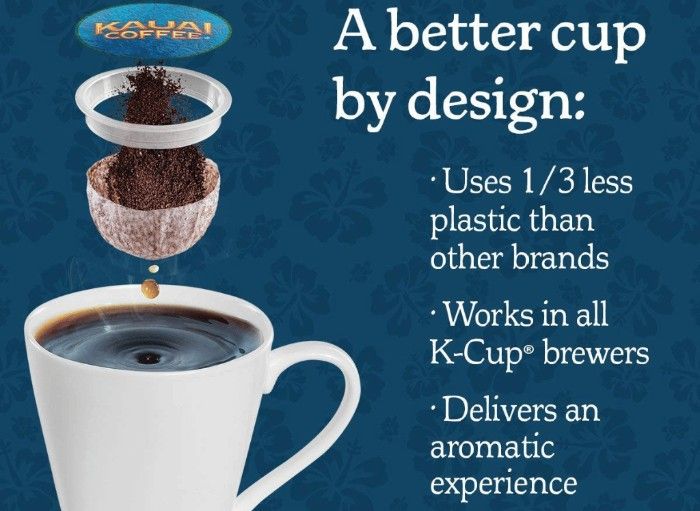 KAUAI COFFEE

A better cup by design:

· Uses 1/3 less plastic than other brands

· Works in all K-Cup® brewers

· Delivers an aromatic experience